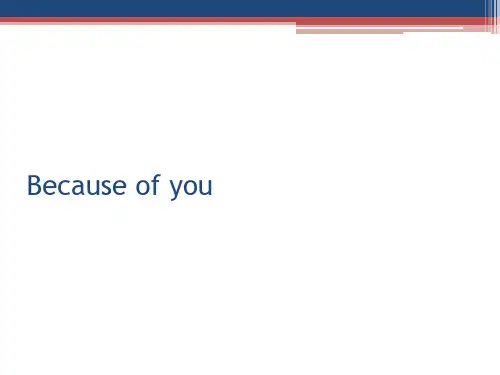 Because of you